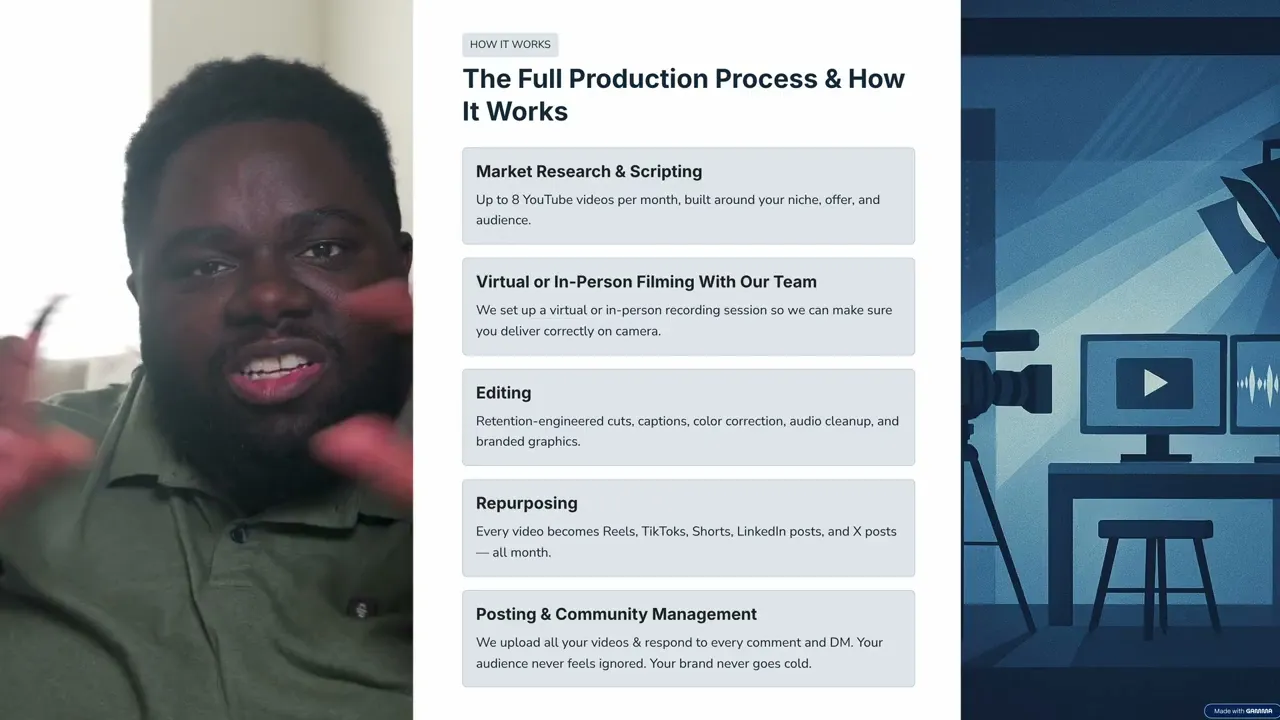 HOW IT WORKS

The Full Production Process & How It Works

Market Research & Scripting

Up to 8 YouTube videos per month, built around your niche, offer, and audience.

Virtual or In-Person Filming With Our Team

We set up a virtual or in-person recording session so we can make sure you deliver correctly on camera.

Editing

Retention-engineered cuts, captions, color correction, audio cleanup, and branded graphics.

Repurposing

Every video becomes Reels, TikToks, Shorts, LinkedIn posts, and X posts — all month.

Posting & Community Management

We upload all your videos & respond to every comment and DM. Your audience never feels ignored. Your brand never goes cold.

Made with GAMMA